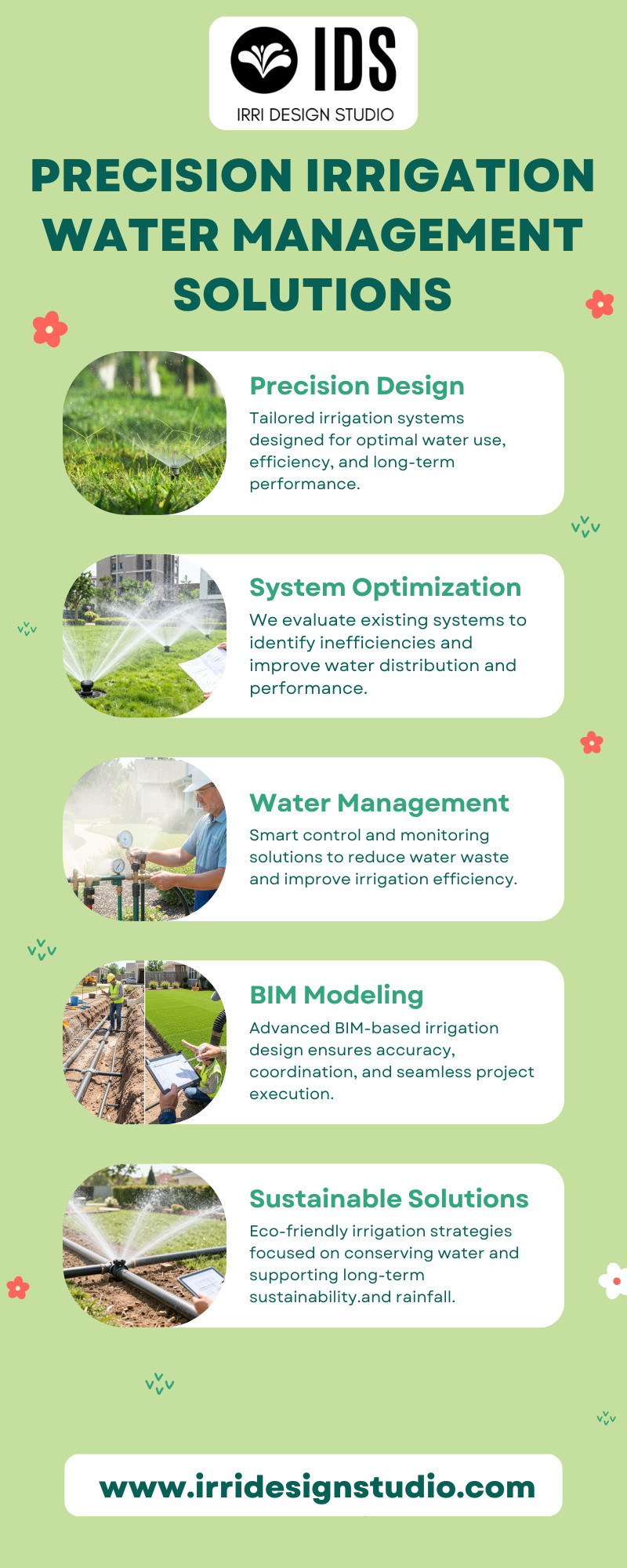 IDS
IRRI DESIGN STUDIO

PRECISION IRRIGATION WATER MANAGEMENT SOLUTIONS

Precision Design
Tailored irrigation systems designed for optimal water use, efficiency, and long-term performance.

System Optimization
We evaluate existing systems to identify inefficiencies and improve water distribution and performance.

Water Management
Smart control and monitoring solutions to reduce water waste and improve irrigation efficiency.

BIM Modeling
Advanced BIM-based irrigation design ensures accuracy, coordination, and seamless project execution.

Sustainable Solutions
Eco-friendly irrigation strategies focused on conserving water and supporting long-term sustainability.and rainfall.

www.irridesignstudio.com